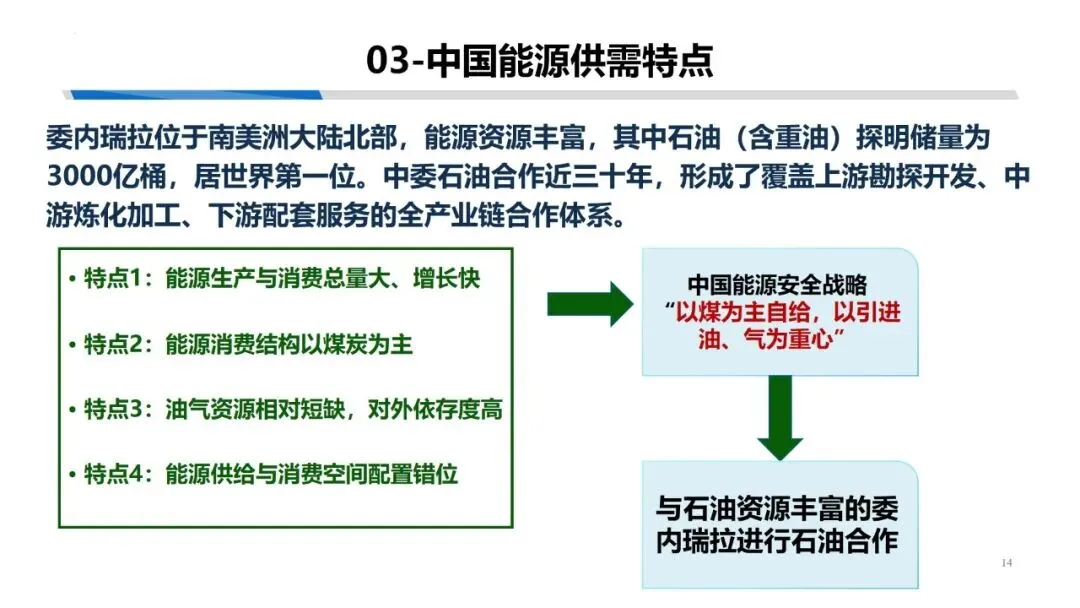 03-中国能源供需特点

委内瑞拉位于南美洲大陆北部，能源资源丰富，其中石油（含重油）探明储量为3000亿桶，居世界第一位。中委石油合作近三十年，形成了覆盖上游勘探开发、中游炼化加工、下游配套服务的全产业链合作体系。

• 特点1：能源生产与消费总量大、增长快

• 特点2：能源消费结构以煤炭为主

• 特点3：油气资源相对短缺，对外依存度高

• 特点4：能源供给与消费空间配置错位

中国能源安全战略
“以煤为主自给，以引进油、气为重心”

与石油资源丰富的委内瑞拉进行石油合作

14